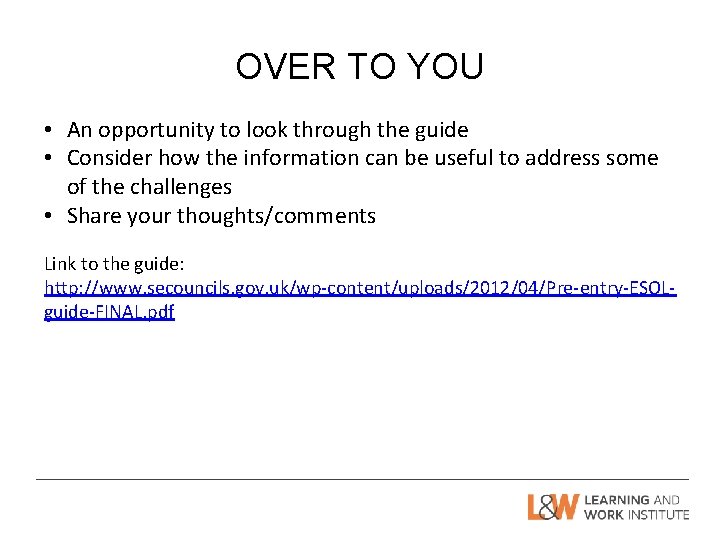 OVER TO YOU

• An opportunity to look through the guide
• Consider how the information can be useful to address some of the challenges
• Share your thoughts/comments

Link to the guide:
http://www.secouncils.gov.uk/wp-content/uploads/2012/04/Pre-entry-ESOL-guide-FINAL.pdf

L&W LEARNING AND WORK INSTITUTE